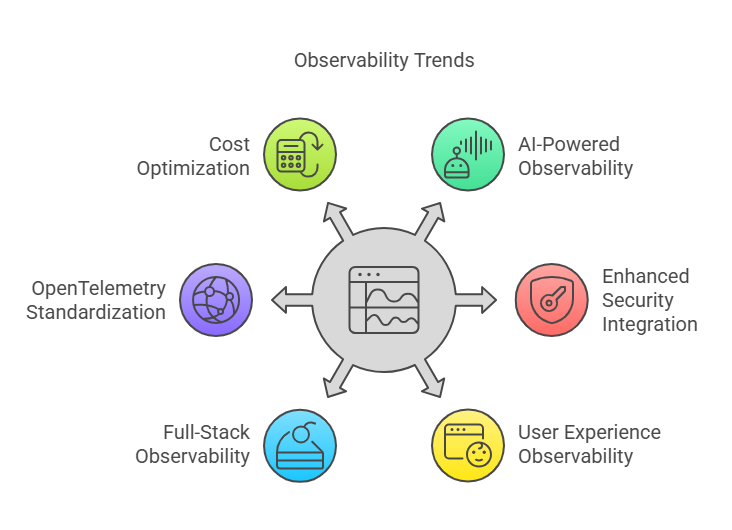 Observability Trends

Cost Optimization

AI-Powered Observability

OpenTelemetry Standardization

Enhanced Security Integration

Full-Stack Observability

User Experience Observability